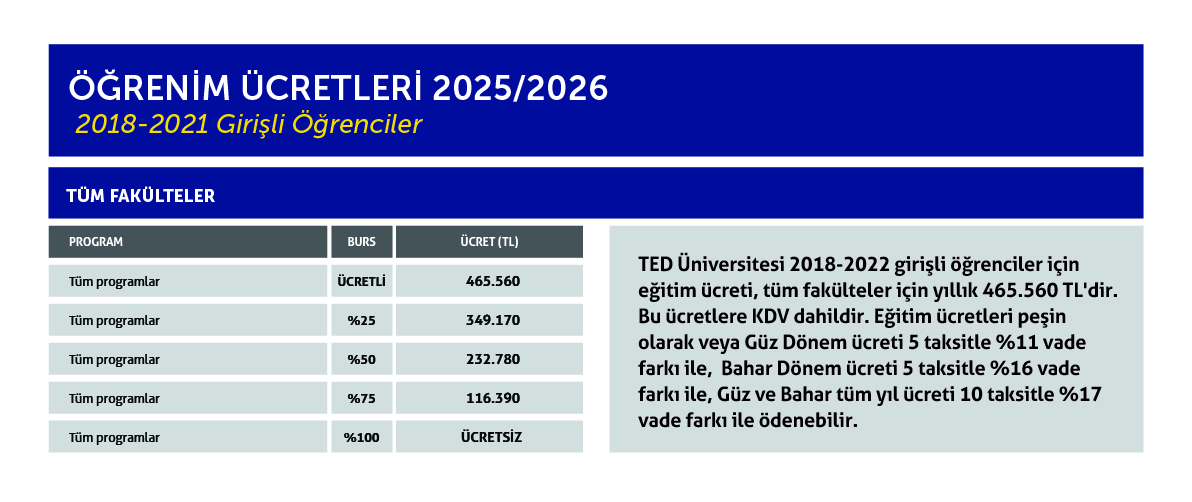 ÖĞRENİM ÜCRETLERİ 2025/2026
2018-2021 Girişli Öğrenciler

TÜM FAKÜLTELER

| PROGRAM | BURS | ÜCRET (TL) |
|---|---|---|
| Tüm programlar | ÜCRETLİ | 465.560 |
| Tüm programlar | %25 | 349.170 |
| Tüm programlar | %50 | 232.780 |
| Tüm programlar | %75 | 116.390 |
| Tüm programlar | %100 | ÜCRETSİZ |

TED Üniversitesi 2018-2022 girişli öğrenciler için eğitim ücreti, tüm fakülteler için yıllık 465.560 TL'dir. Bu ücretlere KDV dahildir. Eğitim ücretleri peşin olarak veya Güz Dönem ücreti 5 taksitle %11 vade farkı ile, Bahar Dönem ücreti 5 taksitle %16 vade farkı ile, Güz ve Bahar tüm yıl ücreti 10 taksitle %17 vade farkı ile ödenebilir.